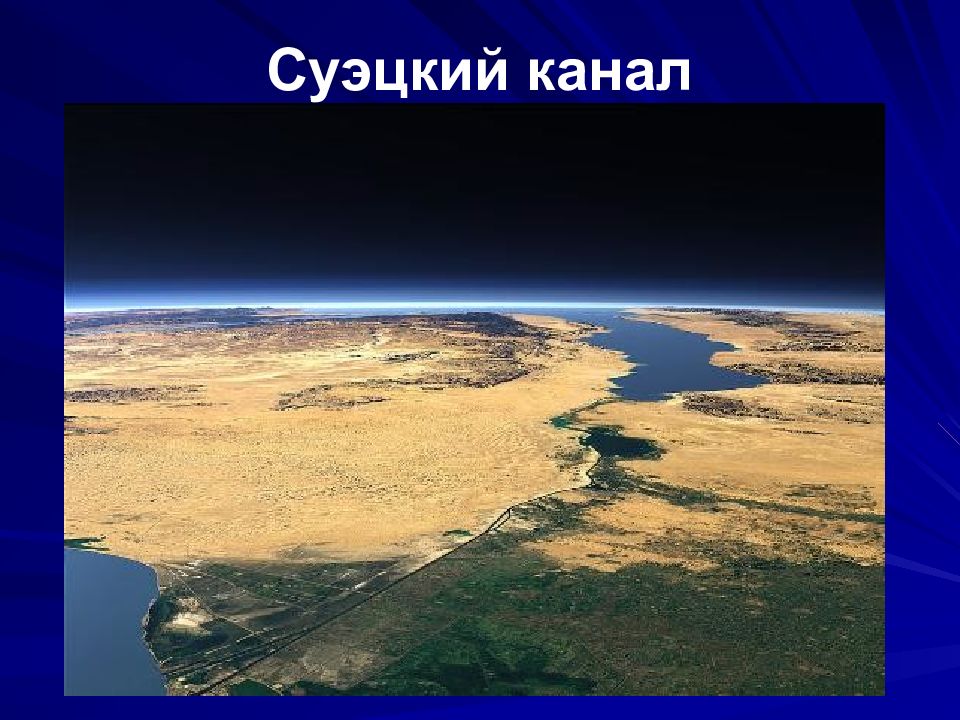 Суэцкий канал